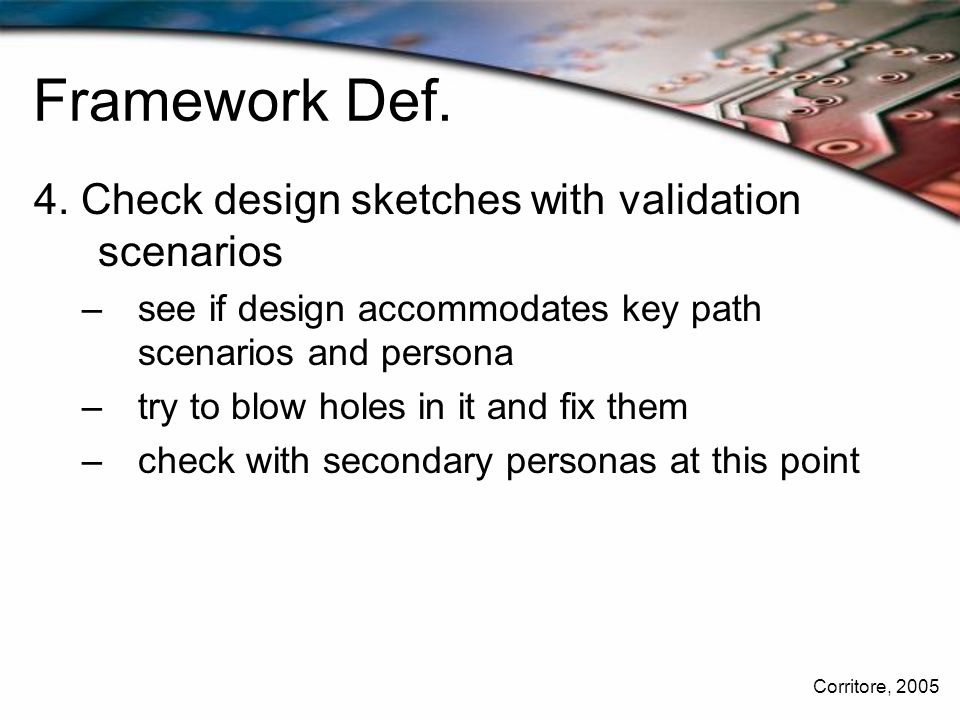 Framework Def.

4. Check design sketches with validation scenarios

– see if design accommodates key path scenarios and persona

– try to blow holes in it and fix them

– check with secondary personas at this point

Corritore, 2005